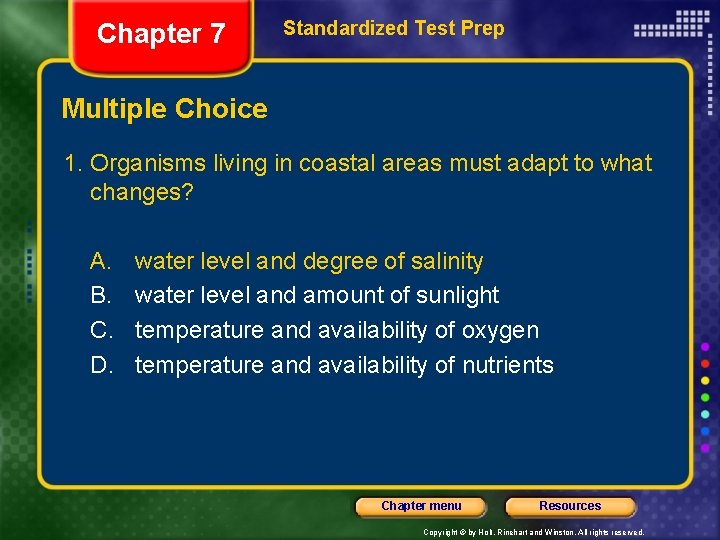 Chapter 7

Standardized Test Prep

Multiple Choice

1. Organisms living in coastal areas must adapt to what changes?

A. water level and degree of salinity
B. water level and amount of sunlight
C. temperature and availability of oxygen
D. temperature and availability of nutrients

Chapter menu

Resources

Copyright © by Holt, Rinehart and Winston. All rights reserved.